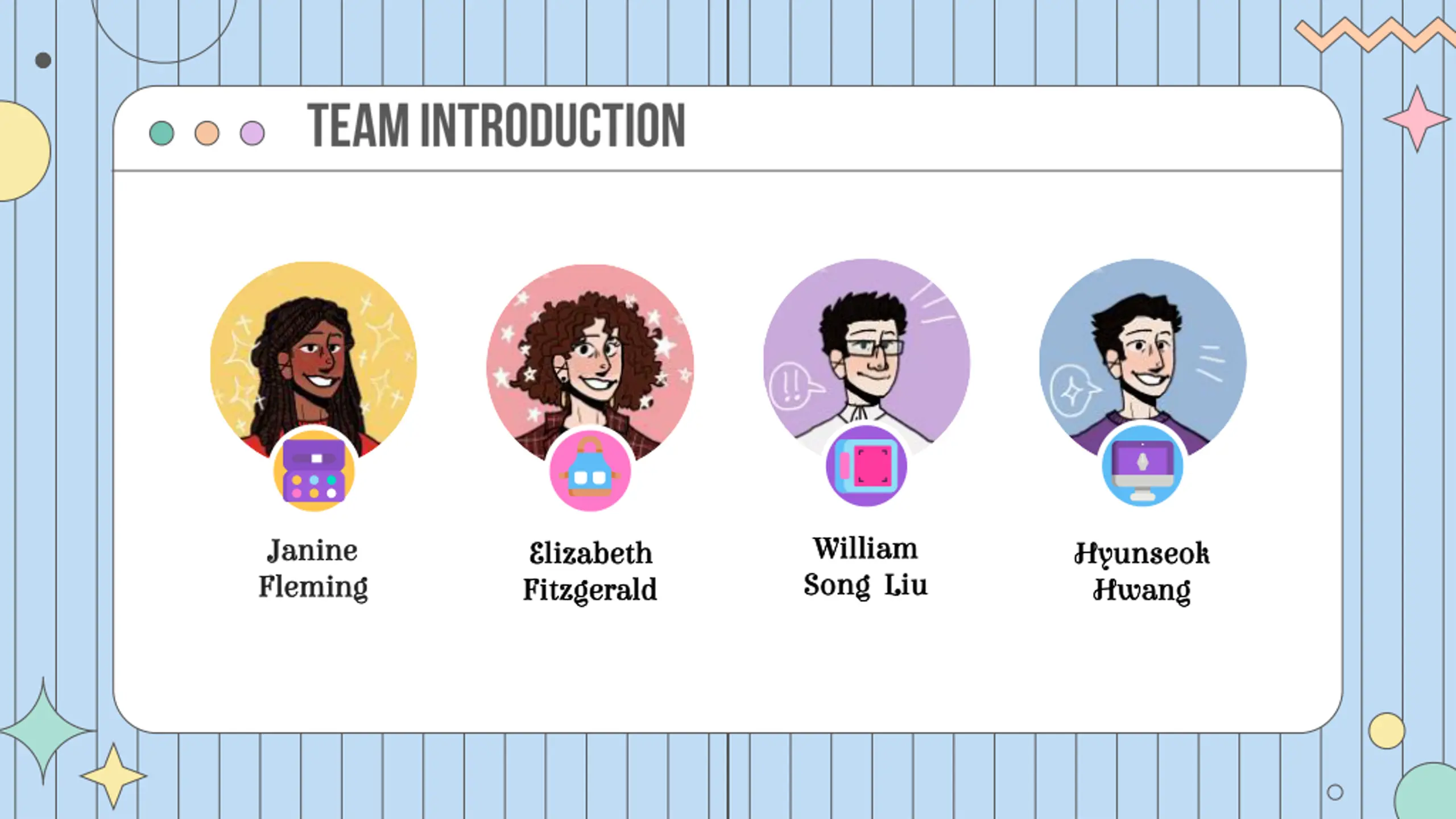 TEAM INTRODUCTION

Janine Fleming

Elizabeth Fitzgerald

William Song Liu

Hyunseok Hwang